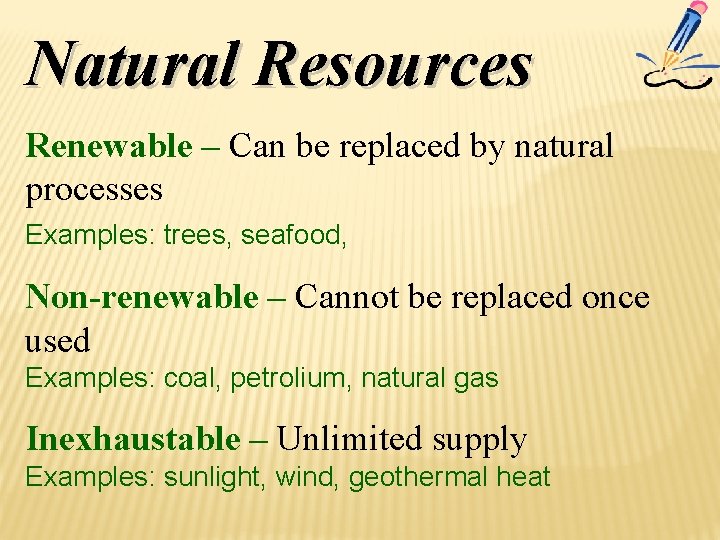 Natural Resources

Renewable – Can be replaced by natural processes

Examples: trees, seafood,

Non-renewable – Cannot be replaced once used

Examples: coal, petrolium, natural gas

Inexhaustable – Unlimited supply

Examples: sunlight, wind, geothermal heat